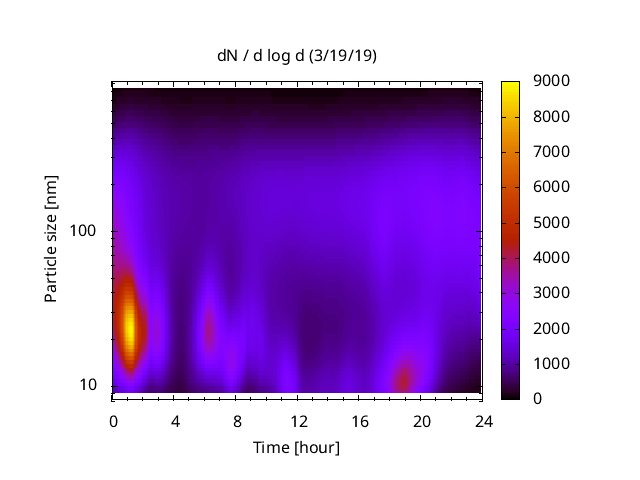 dN / d log d (3/19/19)

Particle size [nm]

100

10

0 4 8 12 16 20 24

Time [hour]

9000
8000
7000
6000
5000
4000
3000
2000
1000
0